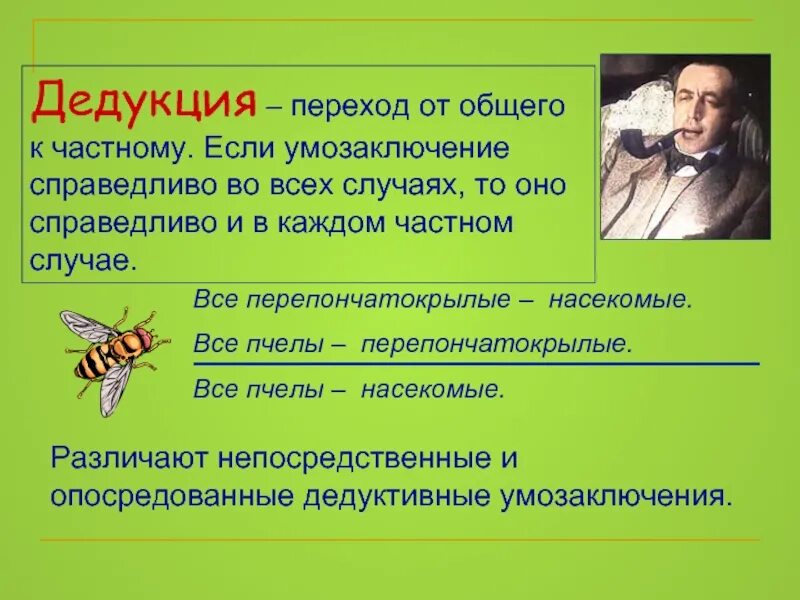 Дедукция – переход от общего к частному. Если умозаключение справедливо во всех случаях, то оно справедливо и в каждом частном случае.

Все перепончатокрылые – насекомые.

Все пчелы – перепончатокрылые.

Все пчелы – насекомые.

Различают непосредственные и опосредованные дедуктивные умозаключения.